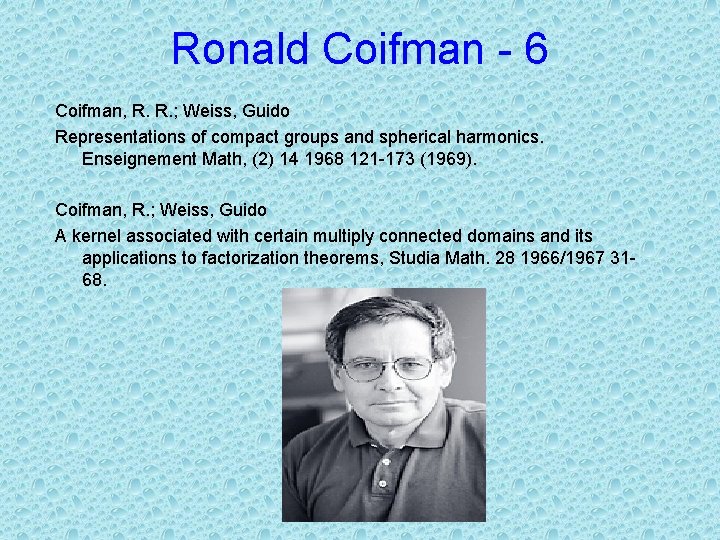 Ronald Coifman - 6

Coifman, R. R.; Weiss, Guido

Representations of compact groups and spherical harmonics. Enseignement Math, (2) 14 1968 121-173 (1969).

Coifman, R.; Weiss, Guido

A kernel associated with certain multiply connected domains and its applications to factorization theorems, Studia Math. 28 1966/1967 31-68.